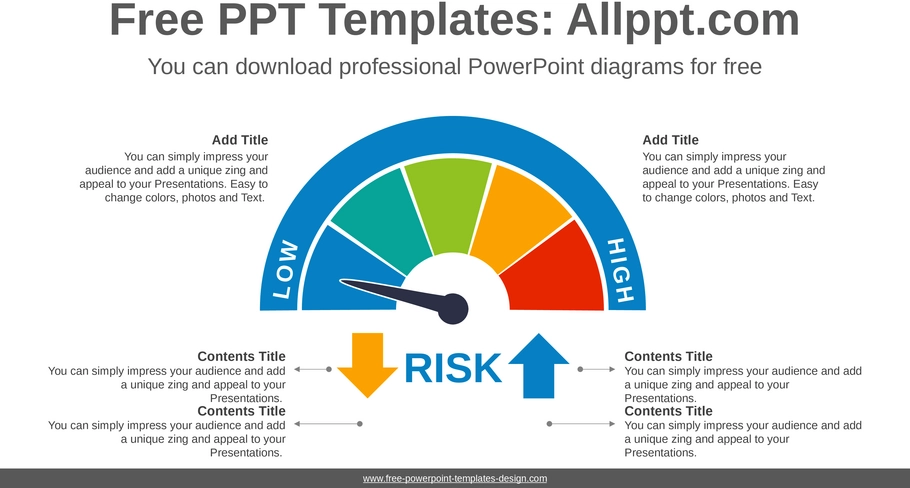 Free PPT Templates: Allppt.com

You can download professional PowerPoint diagrams for free

Add Title
You can simply impress your audience and add a unique zing and appeal to your Presentations. Easy to change colors, photos and Text.

Add Title
You can simply impress your audience and add a unique zing and appeal to your Presentations. Easy to change colors, photos and Text.

LOW

HIGH

RISK

Contents Title
You can simply impress your audience and add a unique zing and appeal to your Presentations.

Contents Title
You can simply impress your audience and add a unique zing and appeal to your Presentations.

Contents Title
You can simply impress your audience and add a unique zing and appeal to your Presentations.

Contents Title
You can simply impress your audience and add a unique zing and appeal to your Presentations.

www.free-powerpoint-templates-design.com